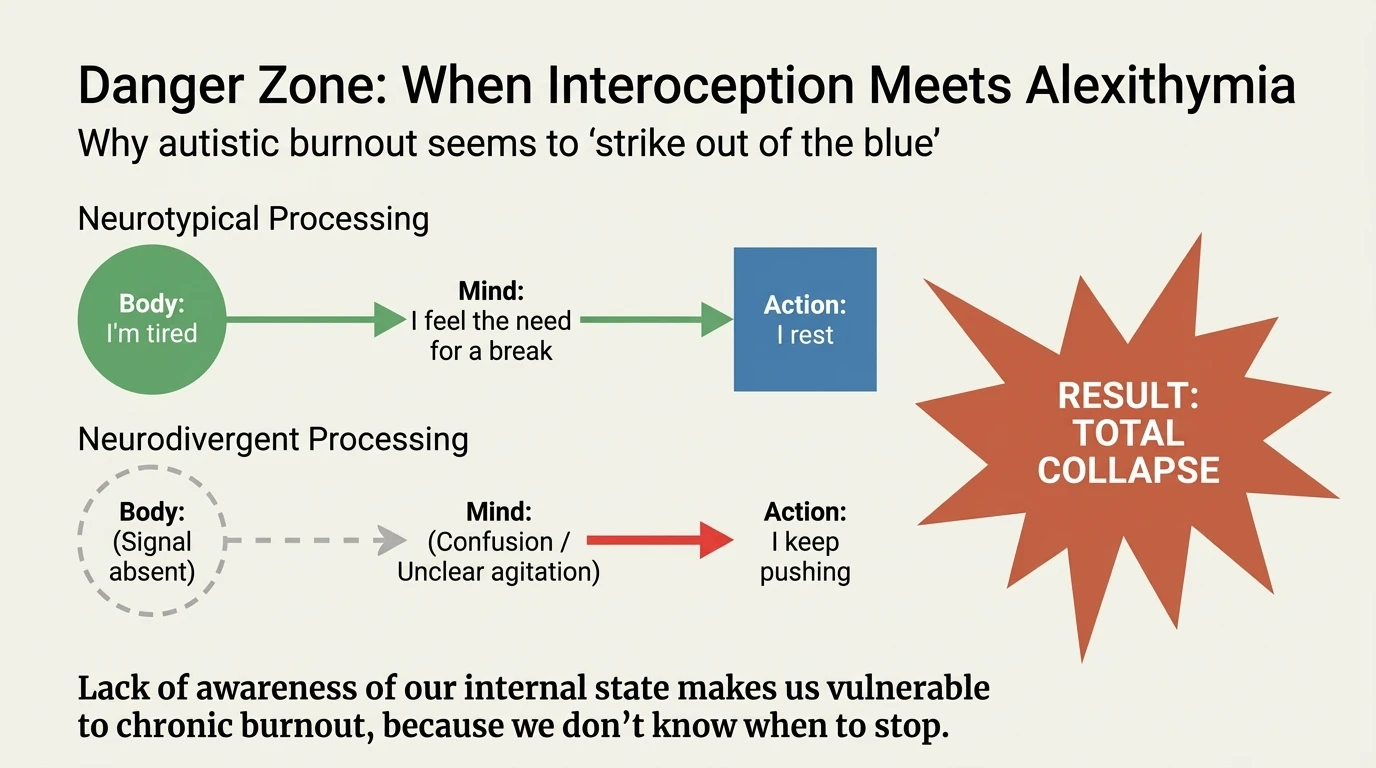 Danger Zone: When Interoception Meets Alexithymia

Why autistic burnout seems to ‘strike out of the blue’

Neurotypical Processing

Body:
I'm tired

Mind:
I feel the need for a break

Action:
I rest

Neurodivergent Processing

Body:
(Signal absent)

Mind:
(Confusion / Unclear agitation)

Action:
I keep pushing

RESULT:
TOTAL
COLLAPSE

Lack of awareness of our internal state makes us vulnerable to chronic burnout, because we don’t know when to stop.